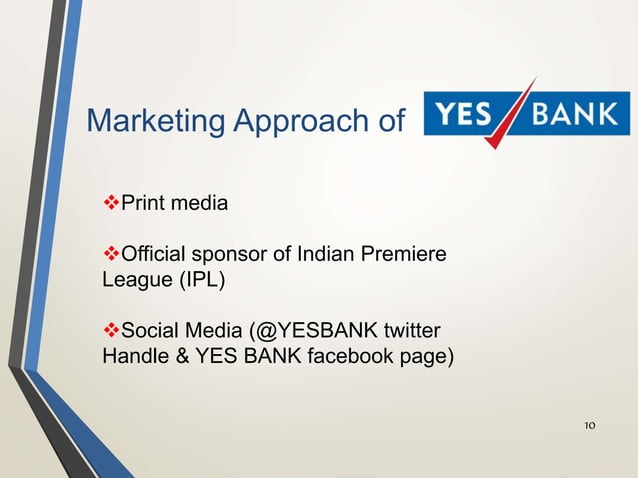 Marketing Approach of YES BANK

❖Print media

❖Official sponsor of Indian Premiere League (IPL)

❖Social Media (@YESBANK twitter Handle & YES BANK facebook page)

10